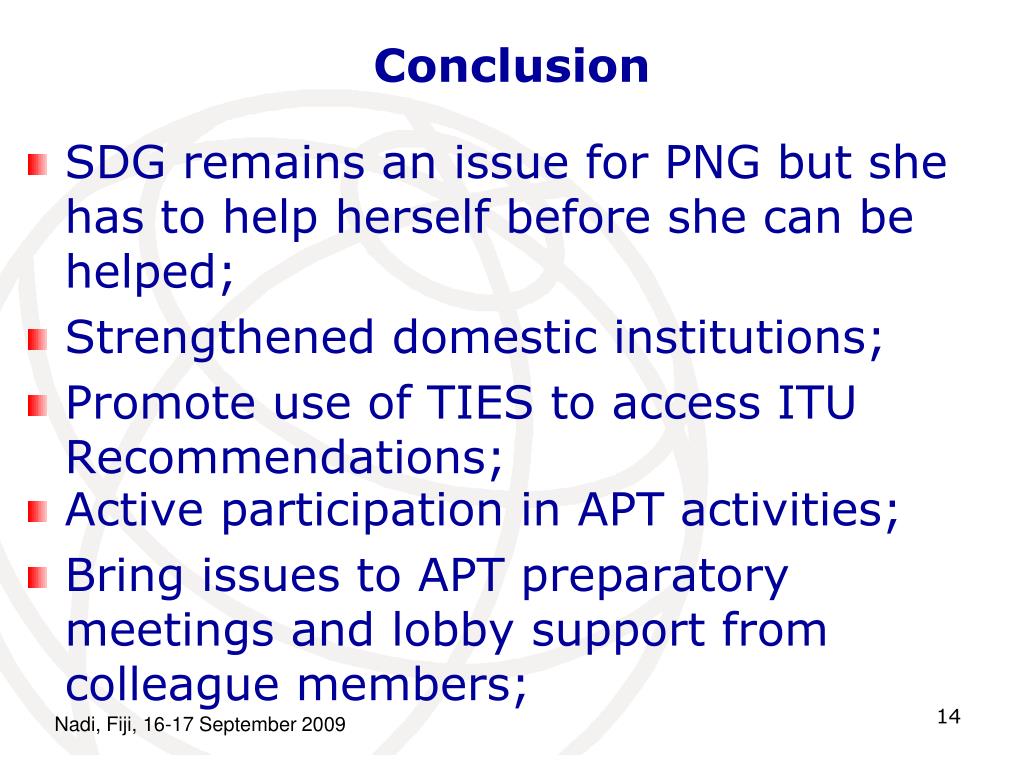 Conclusion

SDG remains an issue for PNG but she has to help herself before she can be helped;

Strengthened domestic institutions;

Promote use of TIES to access ITU Recommendations;

Active participation in APT activities;

Bring issues to APT preparatory meetings and lobby support from colleague members;

Nadi, Fiji, 16-17 September 2009

14